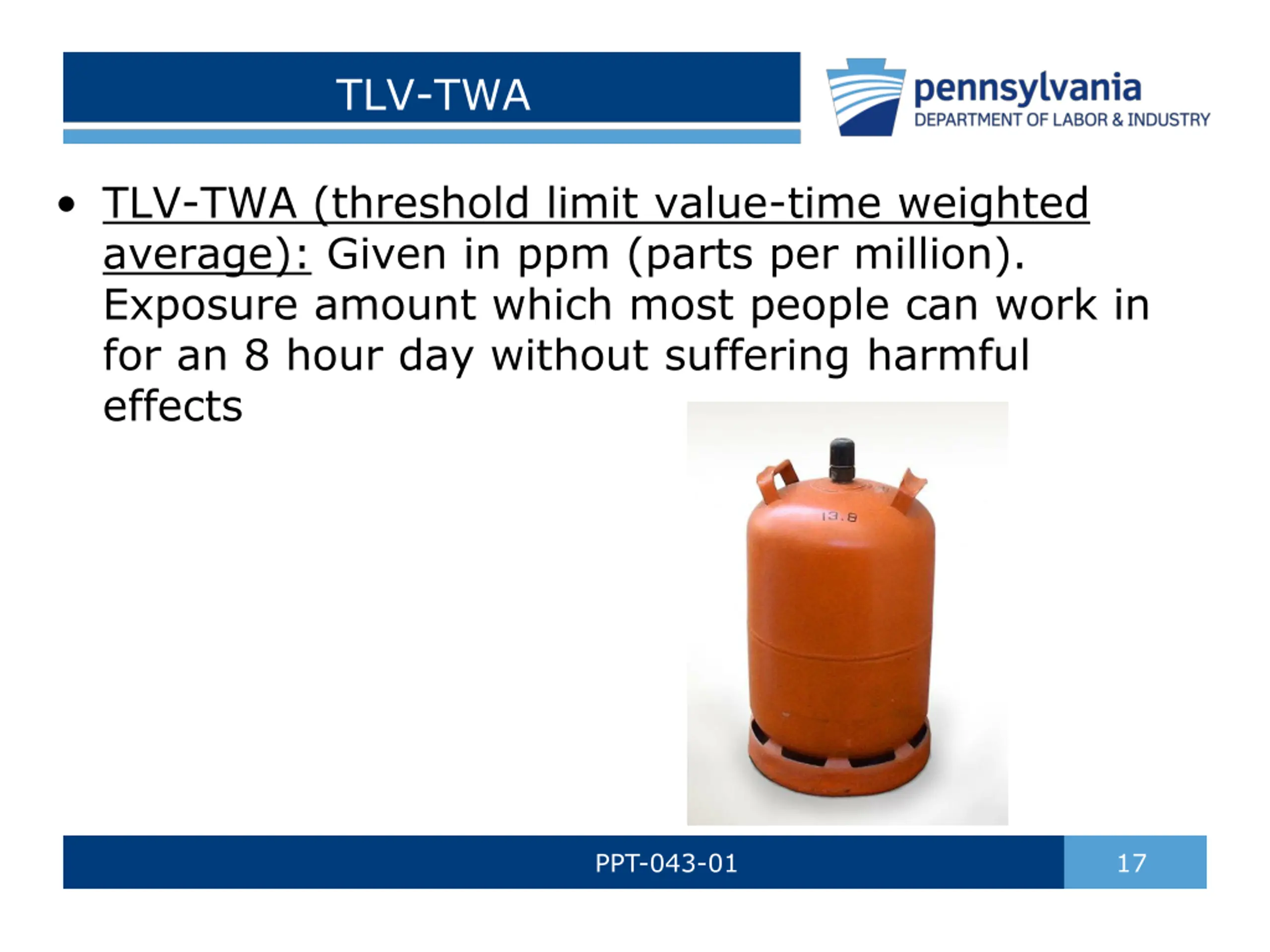 TLV-TWA

pennsylvania
DEPARTMENT OF LABOR & INDUSTRY

• TLV-TWA (threshold limit value-time weighted average): Given in ppm (parts per million). Exposure amount which most people can work in for an 8 hour day without suffering harmful effects

13.8

PPT-043-01

17